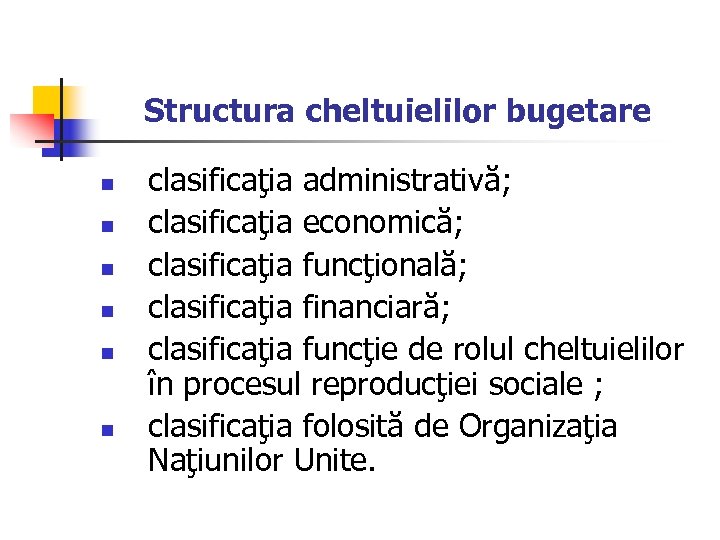 Structura cheltuielilor bugetare

- clasificaţia administrativă;
- clasificaţia economică;
- clasificaţia funcţională;
- clasificaţia financiară;
- clasificaţia funcţie de rolul cheltuielilor în procesul reproducţiei sociale ;
- clasificaţia folosită de Organizaţia Naţiunilor Unite.